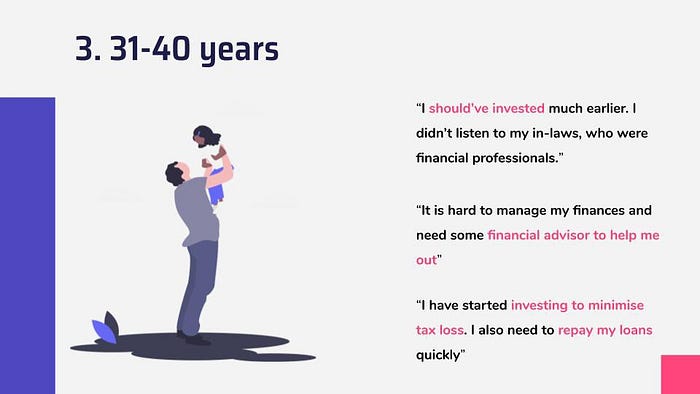 3. 31-40 years

“I should’ve invested much earlier. I didn’t listen to my in-laws, who were financial professionals.”

“It is hard to manage my finances and need some financial advisor to help me out”

“I have started investing to minimise tax loss. I also need to repay my loans quickly”